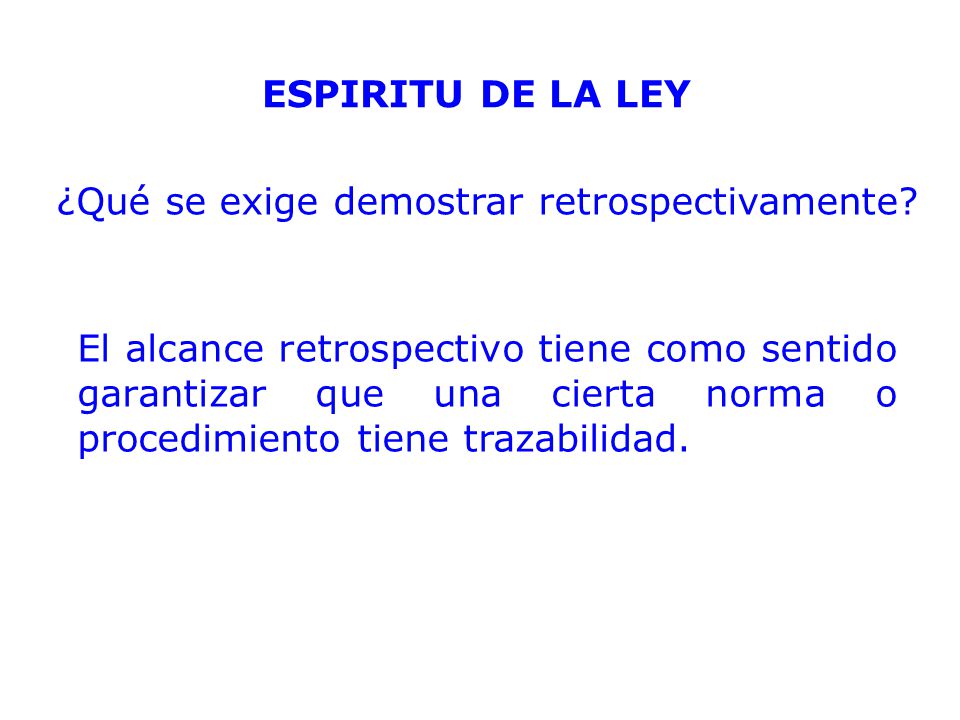 ESPIRITU DE LA LEY

¿Qué se exige demostrar retrospectivamente?

El alcance retrospectivo tiene como sentido garantizar que una cierta norma o procedimiento tiene trazabilidad.